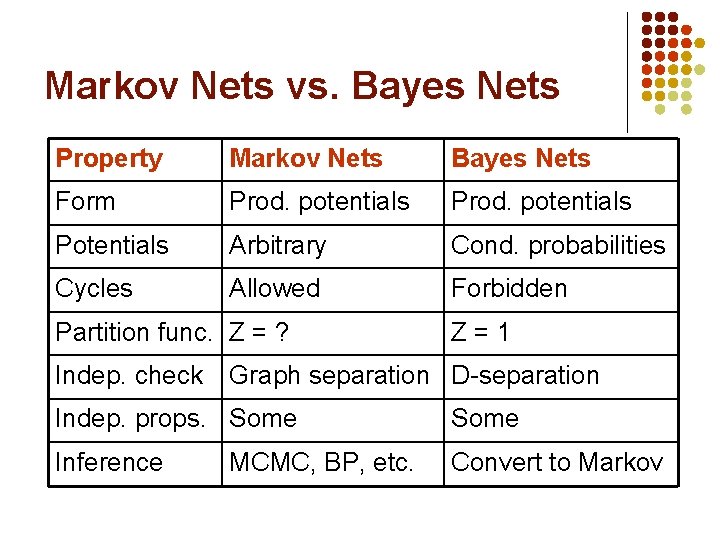 Markov Nets vs. Bayes Nets

| Property | Markov Nets | Bayes Nets |
|---|---|---|
| Form | Prod. potentials | Prod. potentials |
| Potentials | Arbitrary | Cond. probabilities |
| Cycles | Allowed | Forbidden |
| Partition func. | Z = ? | Z = 1 |
| Indep. check | Graph separation | D-separation |
| Indep. props. | Some | Some |
| Inference | MCMC, BP, etc. | Convert to Markov |